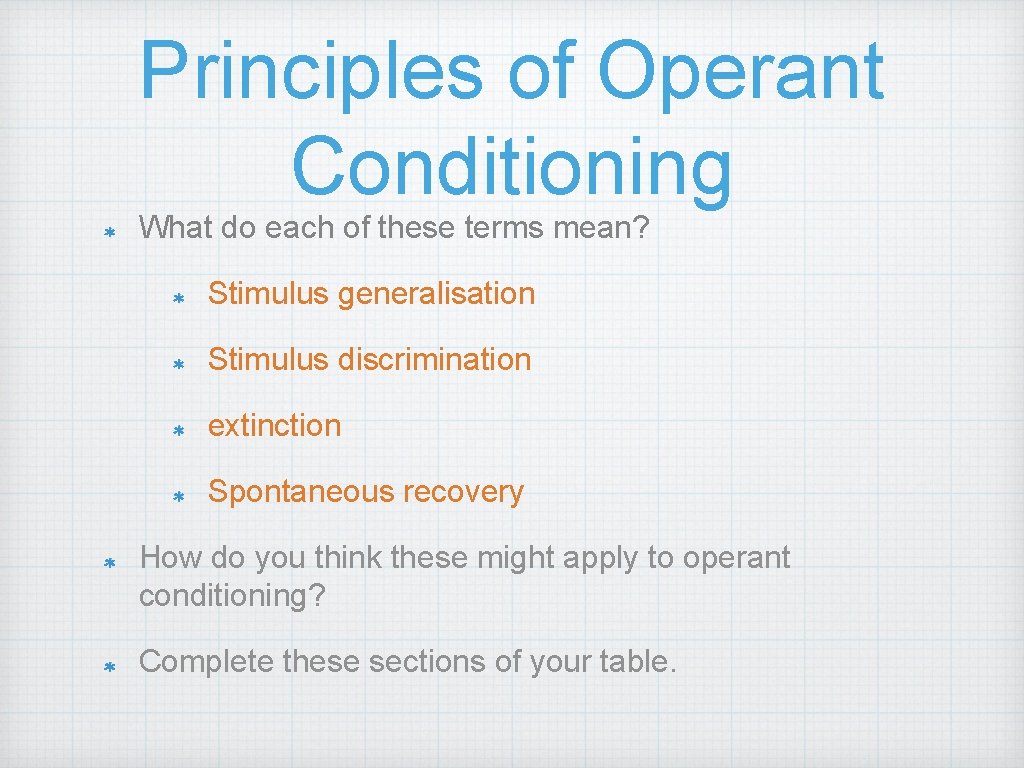 Principles of Operant Conditioning

What do each of these terms mean?

Stimulus generalisation

Stimulus discrimination

extinction

Spontaneous recovery

How do you think these might apply to operant conditioning?

Complete these sections of your table.